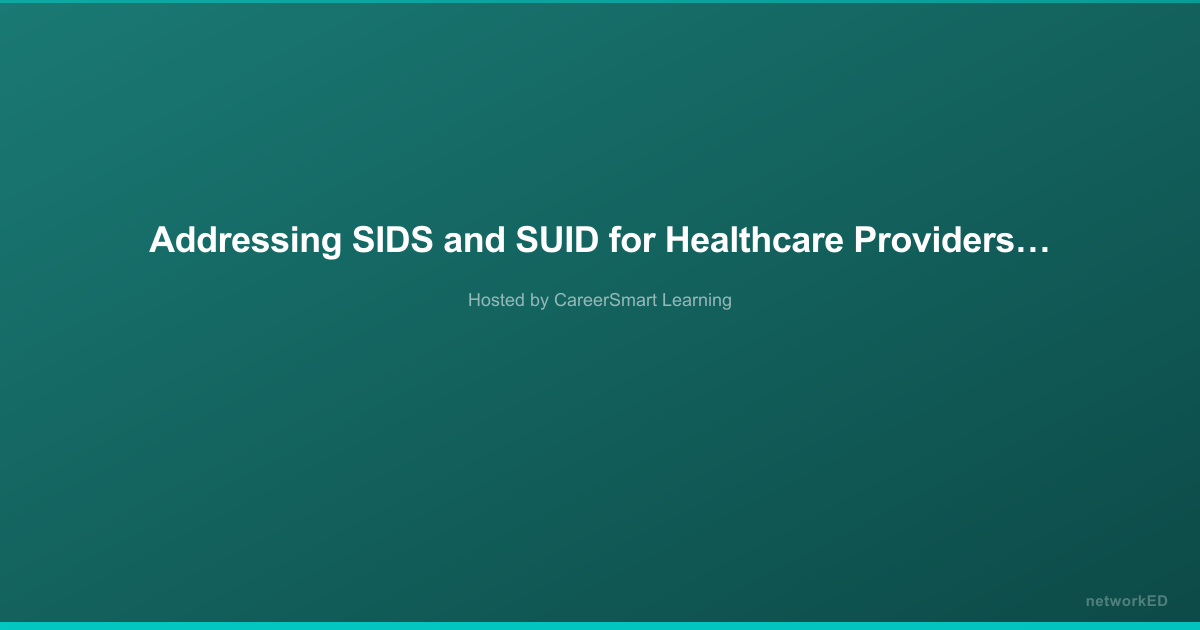 Addressing SIDS and SUID for Healthcare Providers…

Hosted by CareerSmart Learning

networkED